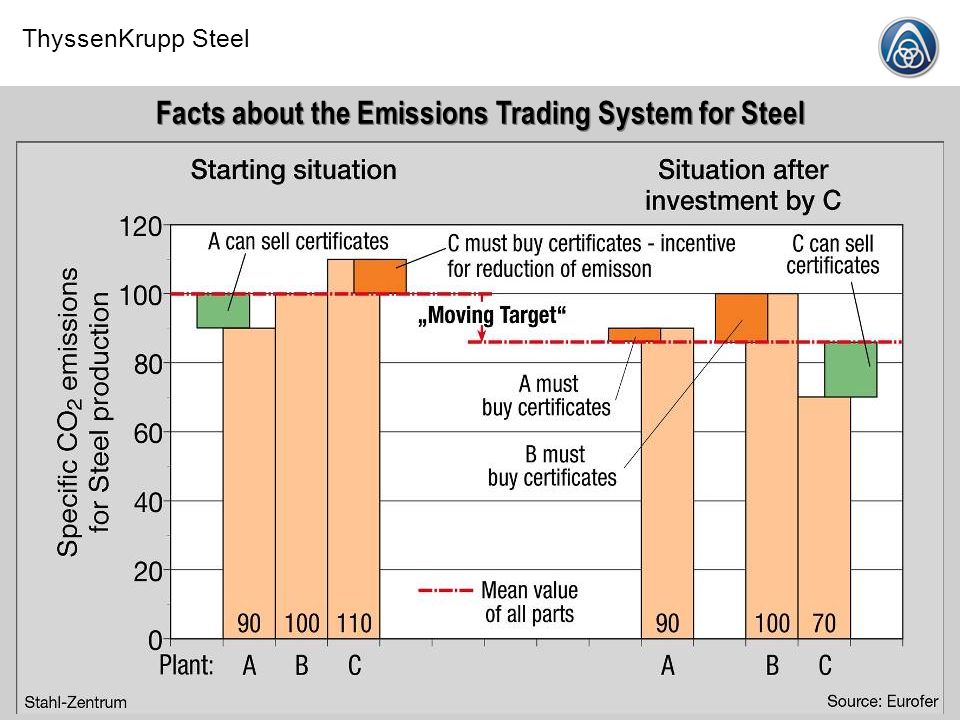 ThyssenKrupp Steel

Facts about the Emissions Trading System for Steel

Starting situation

Situation after investment by C

Specific $CO_2$ emissions for Steel production

120
100
80
60
40
20
0

A can sell certificates

C must buy certificates - incentive for reduction of emisson

C can sell certificates

„Moving Target“

A must buy certificates

B must buy certificates

Mean value of all parts

90 100 110

90 100 70

Plant: A B C

A B C

Stahl-Zentrum

Source: Eurofer